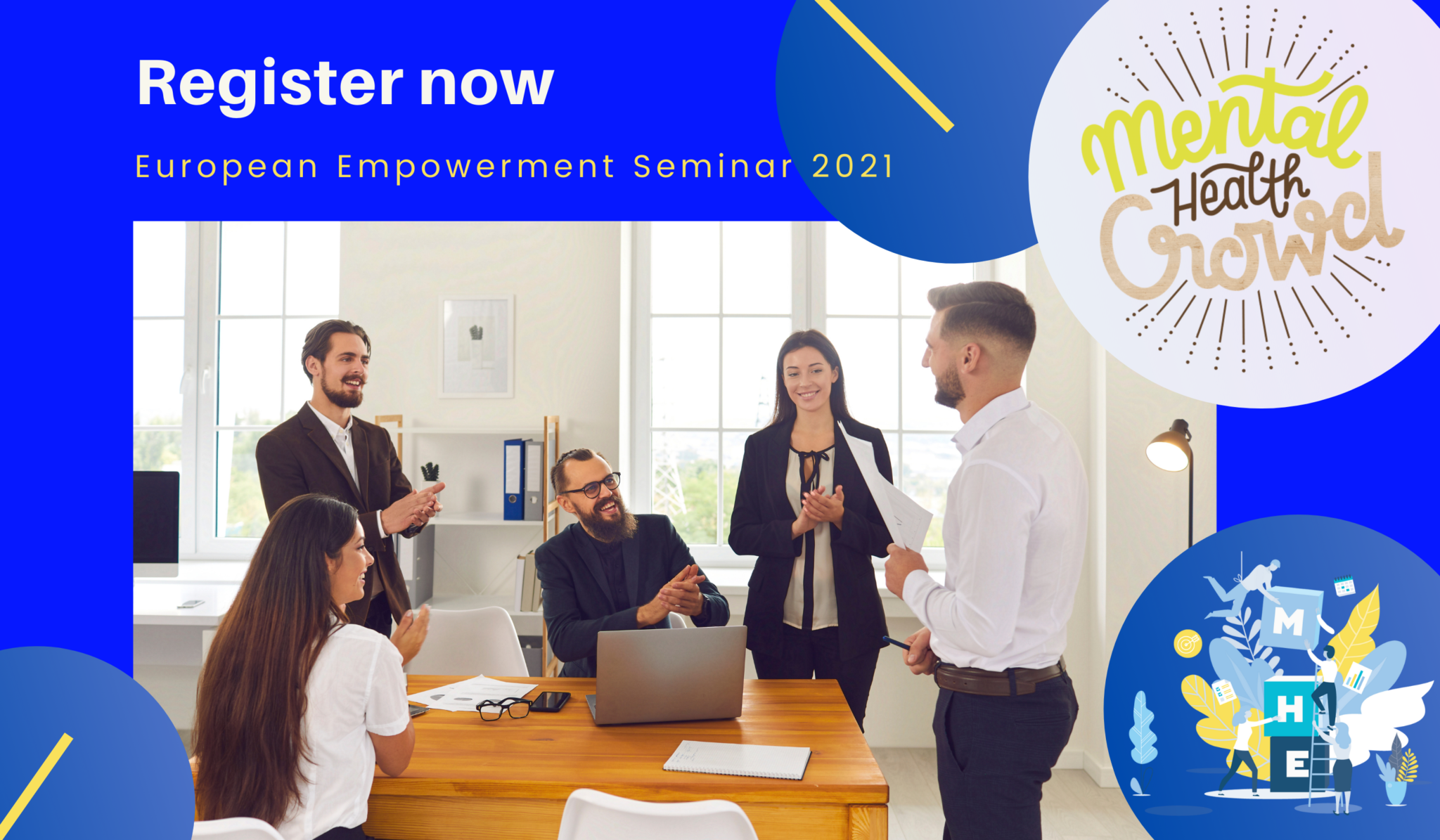 Register now

European Empowerment Seminar 2021

mental Health Crowd

M
H
E